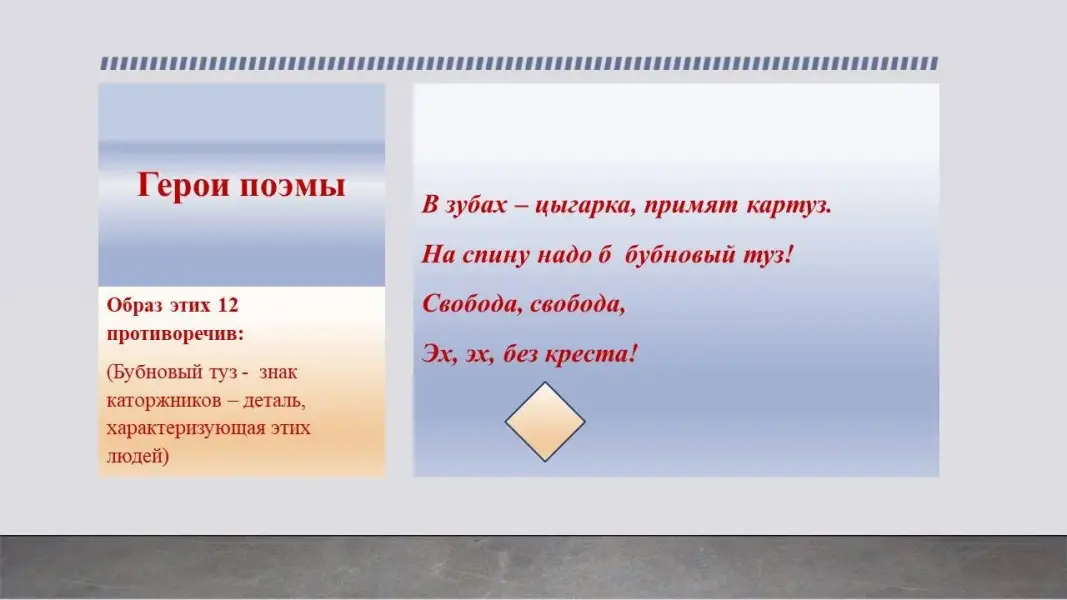 Герои поэмы

Образ этих 12 противоречив:

(Бубновый туз - знак каторжников – деталь, характеризующая этих людей)

В зубах – цыгарка, примят картуз.

На спину надо б бубновый туз!

Свобода, свобода,

Эх, эх, без креста!